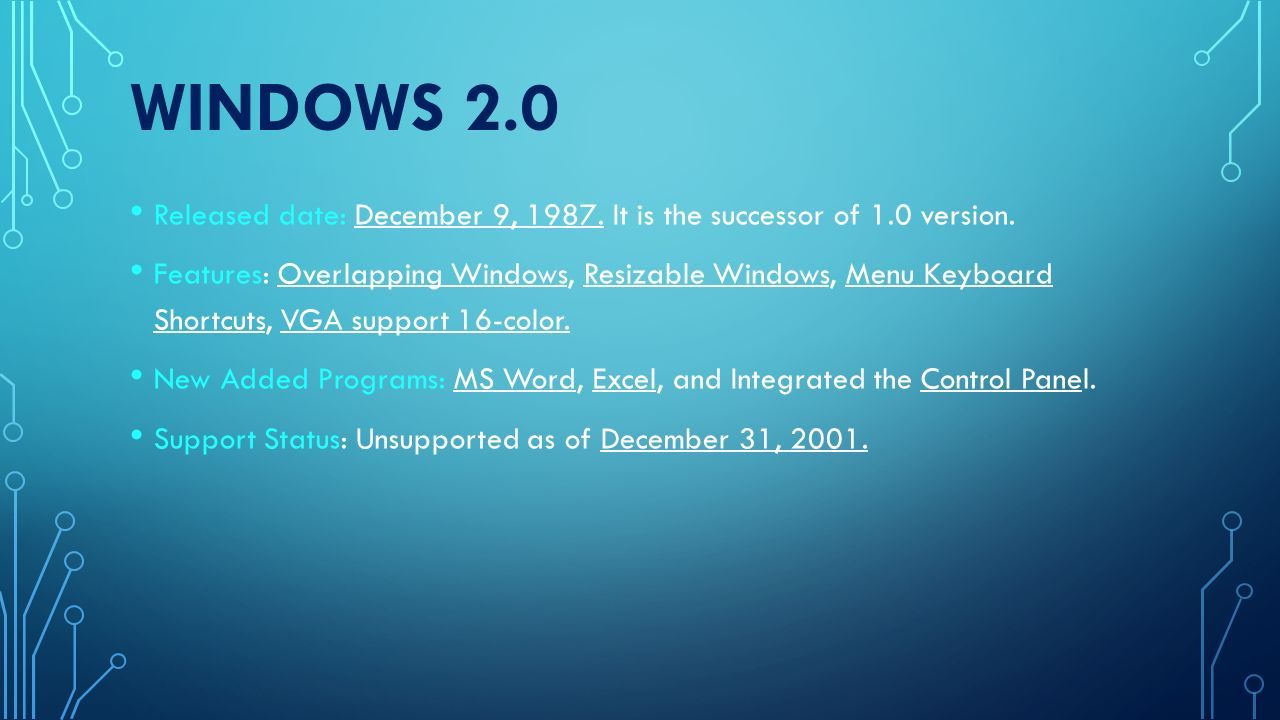 WINDOWS 2.0

• Released date: December 9, 1987. It is the successor of 1.0 version.

• Features: Overlapping Windows, Resizable Windows, Menu Keyboard Shortcuts, VGA support 16-color.

• New Added Programs: MS Word, Excel, and Integrated the Control Panel.

• Support Status: Unsupported as of December 31, 2001.